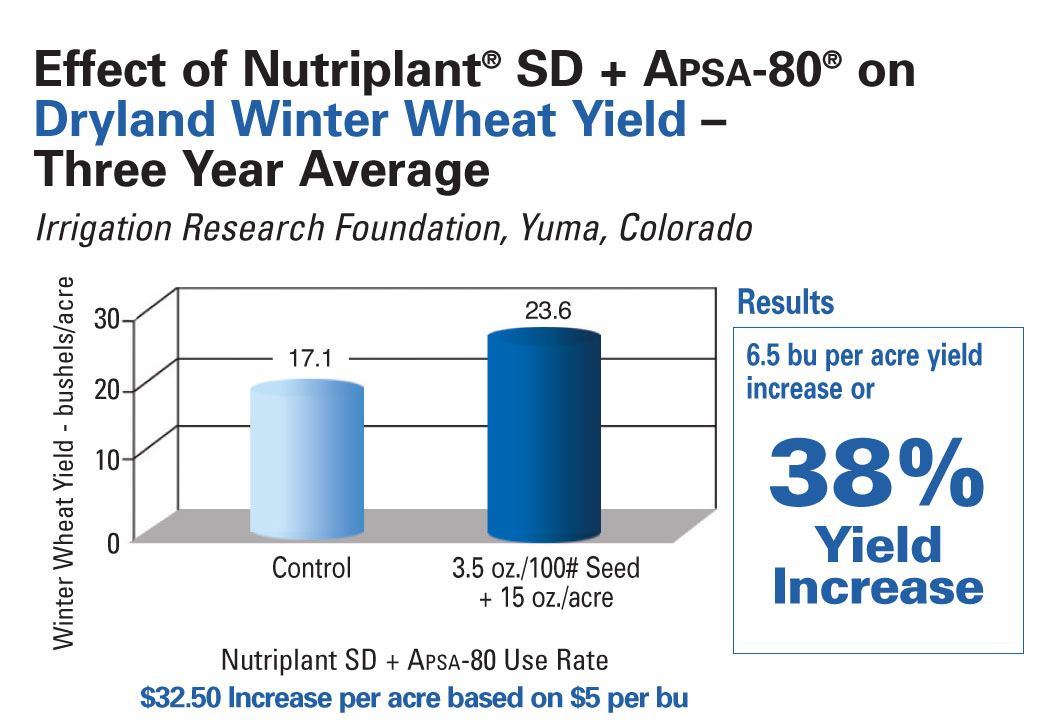 Effect of Nutriplant® SD + APSA-80® on Dryland Winter Wheat Yield – Three Year Average

Irrigation Research Foundation, Yuma, Colorado

Winter Wheat Yield - bushels/acre

30
20
10
0

17.1
23.6

Control
3.5 oz./100# Seed + 15 oz./acre

Nutriplant SD + APSA-80 Use Rate

$32.50 Increase per acre based on $5 per bu

Results

6.5 bu per acre yield increase or

38%
Yield Increase